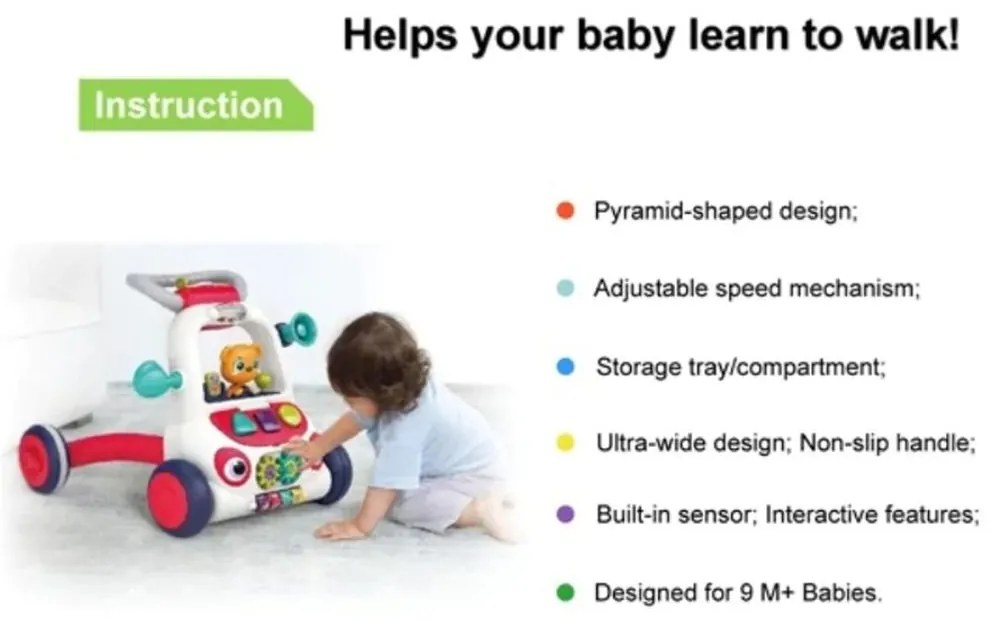 Helps your baby learn to walk!

Instruction

Pyramid-shaped design;

Adjustable speed mechanism;

Storage tray/compartment;

Ultra-wide design; Non-slip handle;

Built-in sensor; Interactive features;

Designed for 9 M+ Babies.